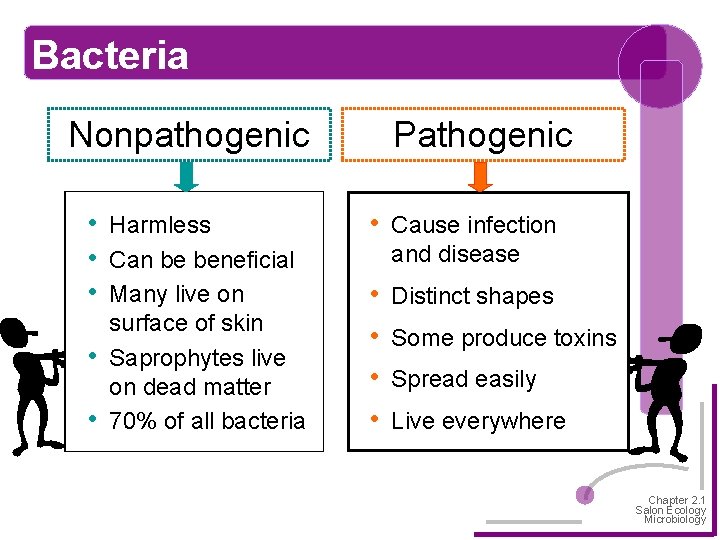 Bacteria

Nonpathogenic

- Harmless
- Can be beneficial
- Many live on surface of skin
- Saprophytes live on dead matter
- 70% of all bacteria

Pathogenic

- Cause infection and disease
- Distinct shapes
- Some produce toxins
- Spread easily
- Live everywhere

Chapter 2.1
Salon Ecology
Microbiology